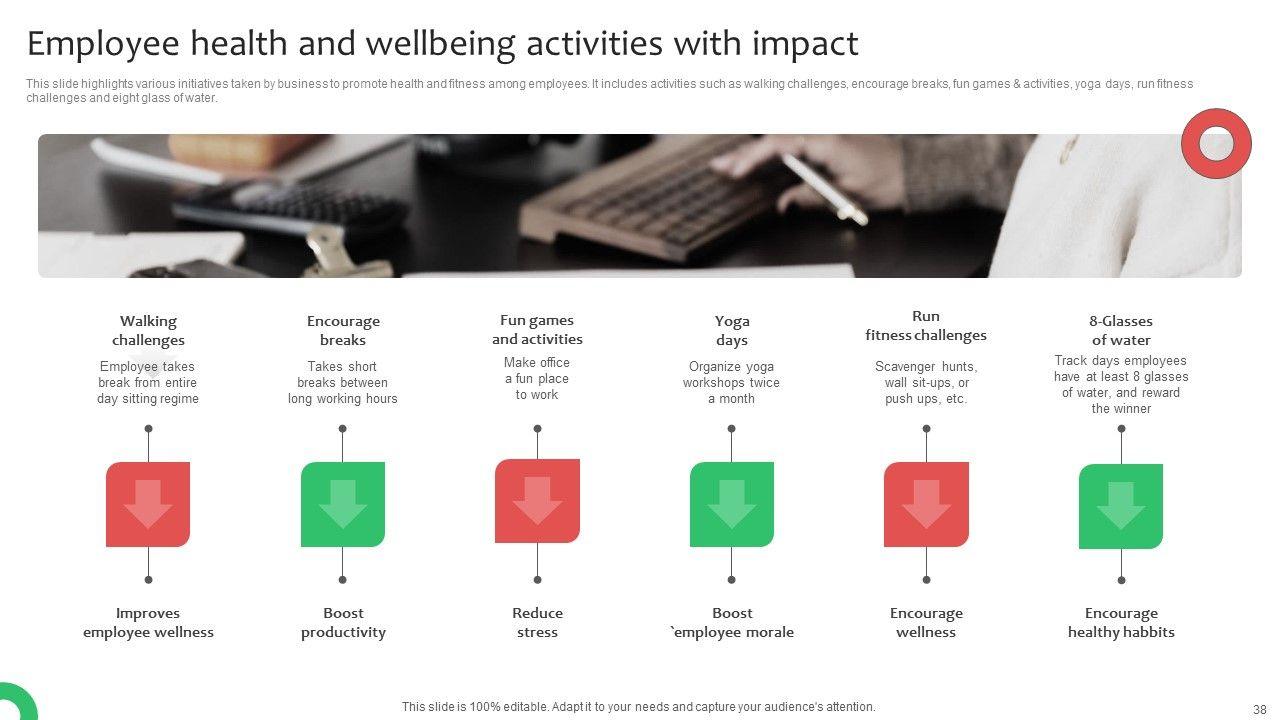 Employee health and wellbeing activities with impact

This slide highlights various initiatives taken by business to promote health and fitness among employees. It includes activities such as walking challenges, encourage breaks, fun games & activities, yoga days, run fitness challenges and eight glass of water.

Walking challenges
Employee takes break from entire day sitting regime
Improves employee wellness

Encourage breaks
Takes short breaks between long working hours
Boost productivity

Fun games and activities
Make office a fun place to work
Reduce stress

Yoga days
Organize yoga workshops twice a month
Boost `employee morale

Run fitness challenges
Scavenger hunts, wall sit-ups, or push ups, etc.
Encourage wellness

8-Glasses of water
Track days employees have at least 8 glasses of water, and reward the winner
Encourage healthy habbits

This slide is 100% editable. Adapt it to your needs and capture your audience's attention.

38